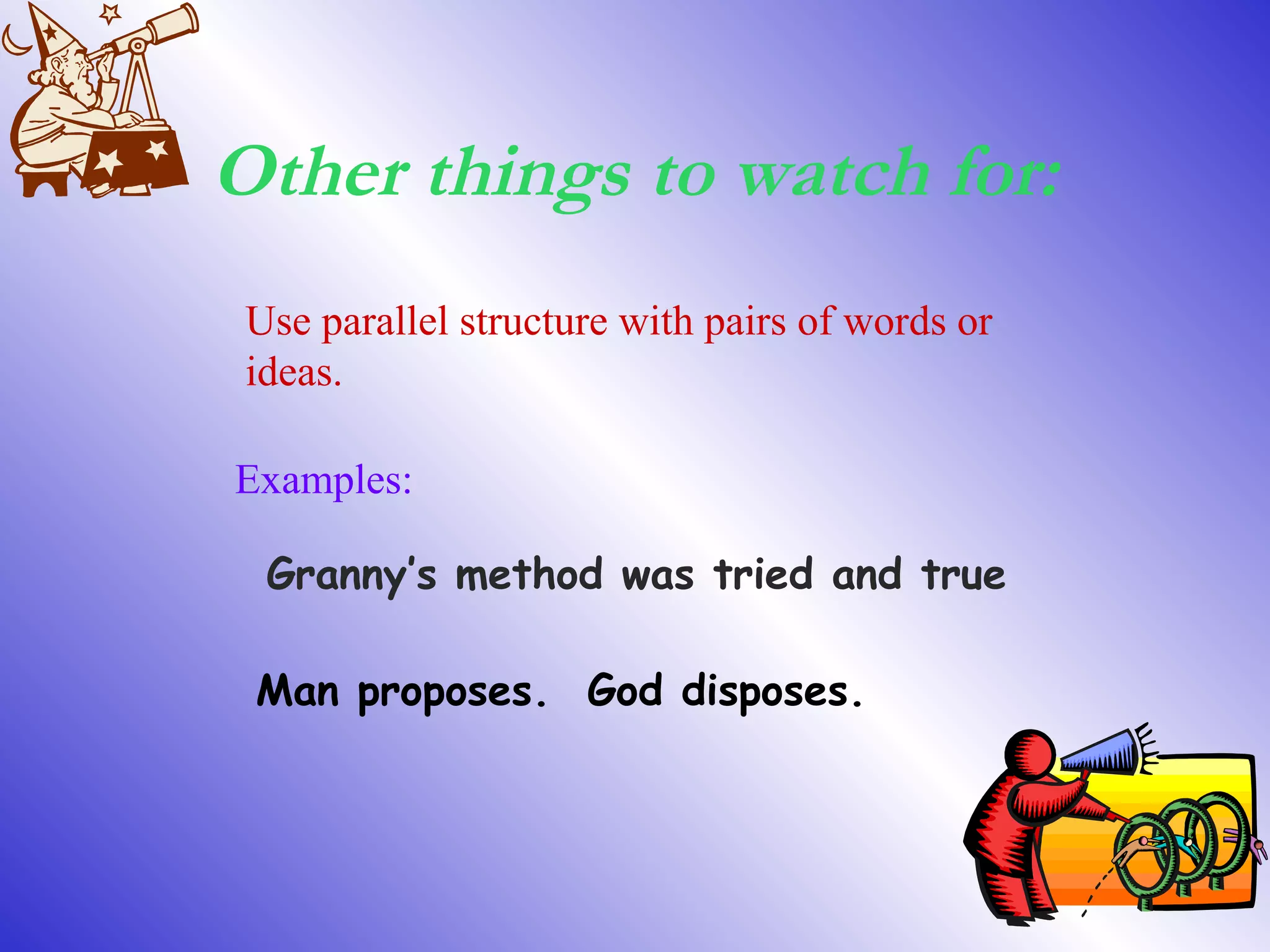 Other things to watch for:

Use parallel structure with pairs of words or ideas.

Examples:

Granny's method was tried and true

Man proposes. God disposes.